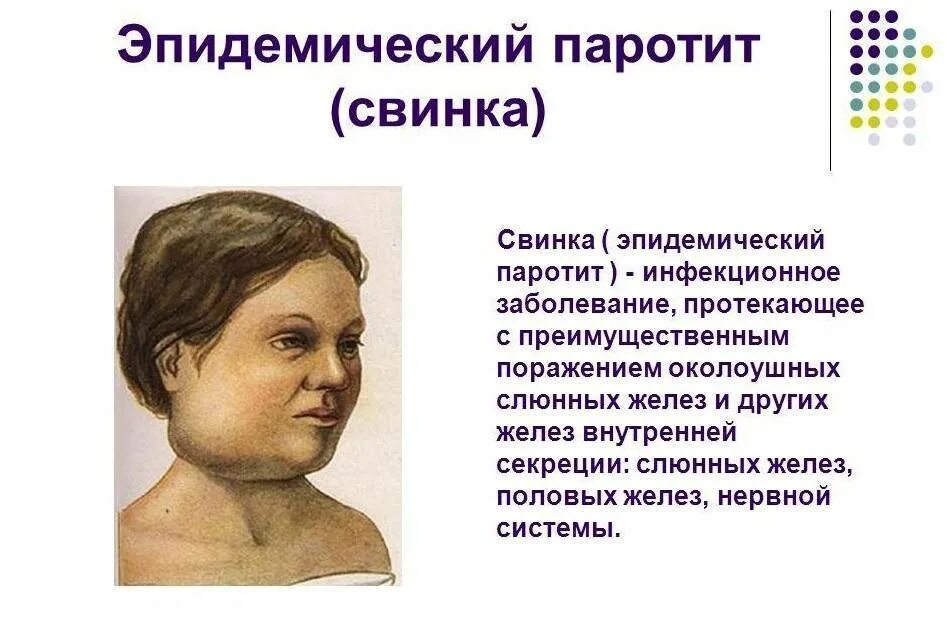 Эпидемический паротит (свинка)

Свинка ( эпидемический паротит ) - инфекционное заболевание, протекающее с преимущественным поражением околоушных слюнных желез и других желез внутренней секреции: слюнных желез, половых желез, нервной системы.